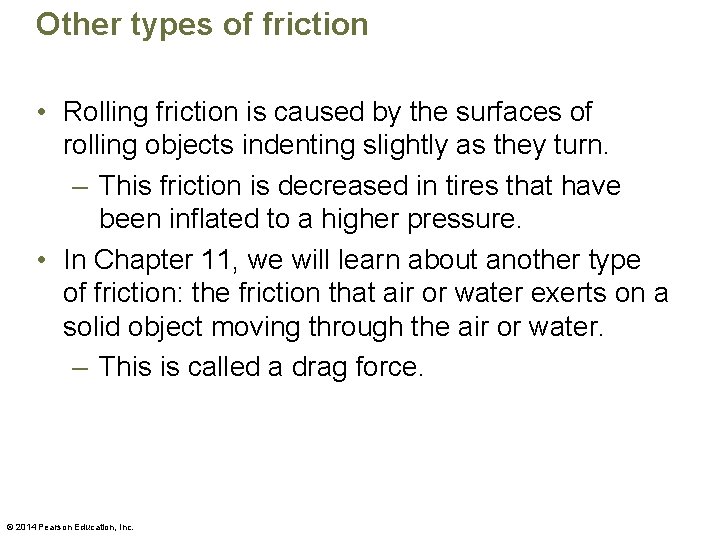 Other types of friction

• Rolling friction is caused by the surfaces of rolling objects indenting slightly as they turn.
– This friction is decreased in tires that have been inflated to a higher pressure.
• In Chapter 11, we will learn about another type of friction: the friction that air or water exerts on a solid object moving through the air or water.
– This is called a drag force.

© 2014 Pearson Education, Inc.